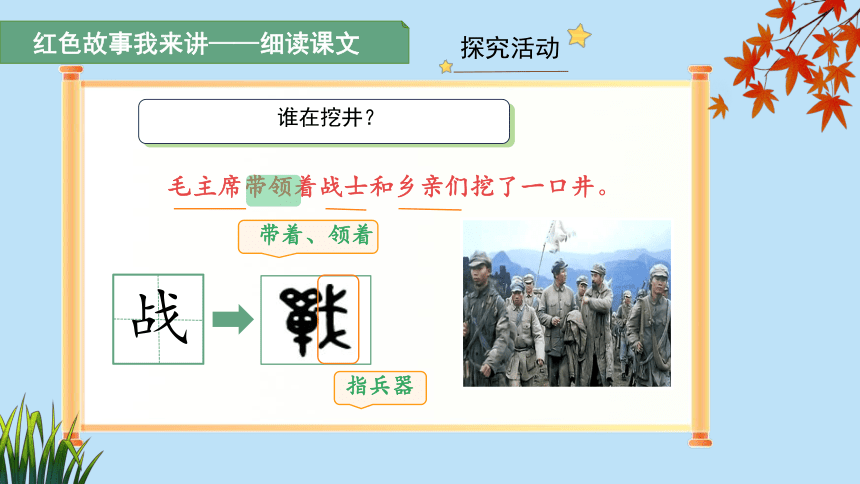 红色故事我来讲——细读课文

探究活动

谁在挖井？

毛主席带领着战士和乡亲们挖了一口井。

带着、领着

战

戰

指兵器